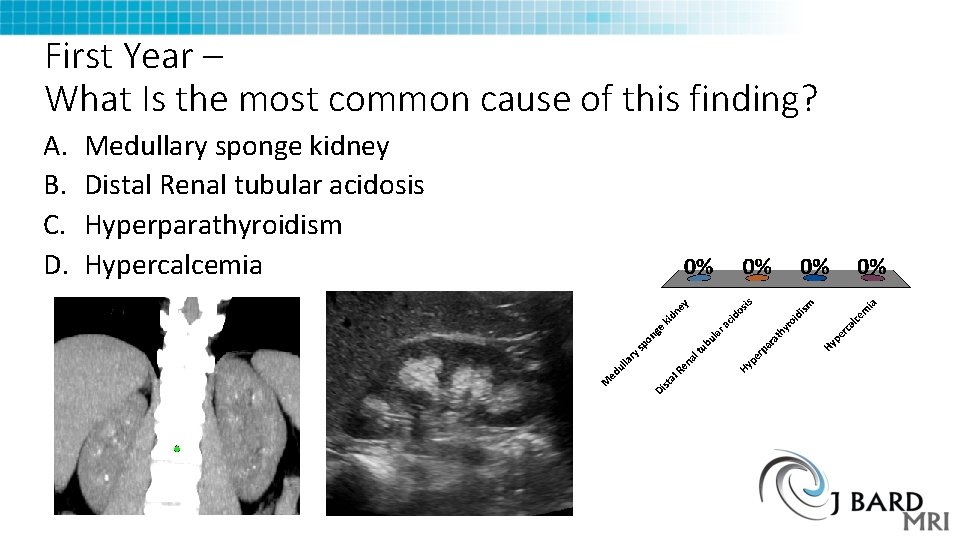 First Year –
What Is the most common cause of this finding?

A. Medullary sponge kidney
B. Distal Renal tubular acidosis
C. Hyperparathyroidism
D. Hypercalcemia

0% 0% 0% 0%

Medullary sponge kidney
Distal Renal tubular acidosis
Hyperparathyroidism
Hypercalcemia

J BARD
MRI